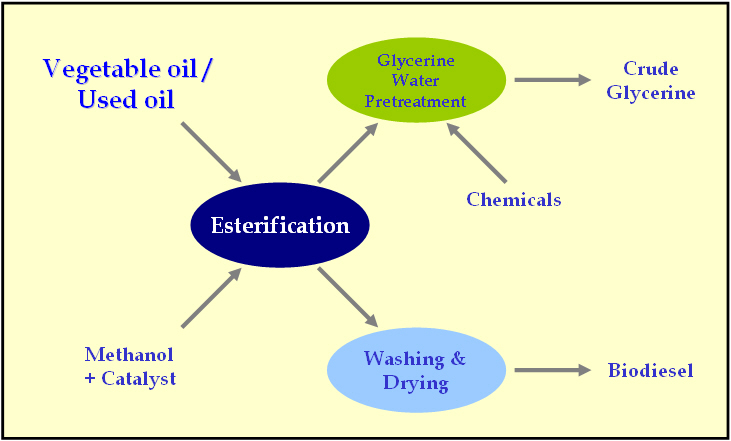 Vegetable oil /
Used oil

Glycerine
Water
Pretreatment

Crude
Glycerine

Chemicals

Esterification

Methanol
+ Catalyst

Washing &
Drying

Biodiesel